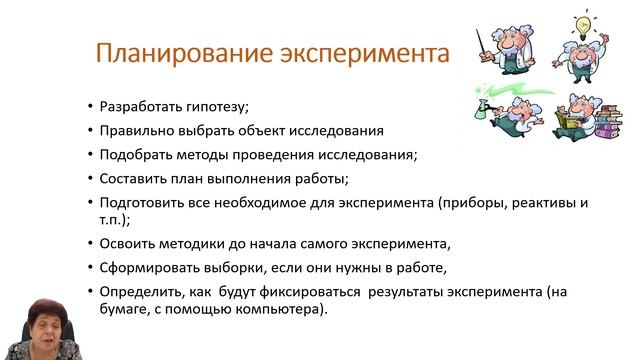 Планирование эксперимента

• Разработать гипотезу;
• Правильно выбрать объект исследования
• Подобрать методы проведения исследования;
• Составить план выполнения работы;
• Подготовить все необходимое для эксперимента (приборы, реактивы и т.п.);
• Освоить методики до начала самого эксперимента,
• Сформировать выборки, если они нужны в работе,
• Определить, как будут фиксироваться результаты эксперимента (на бумаге, с помощью компьютера).